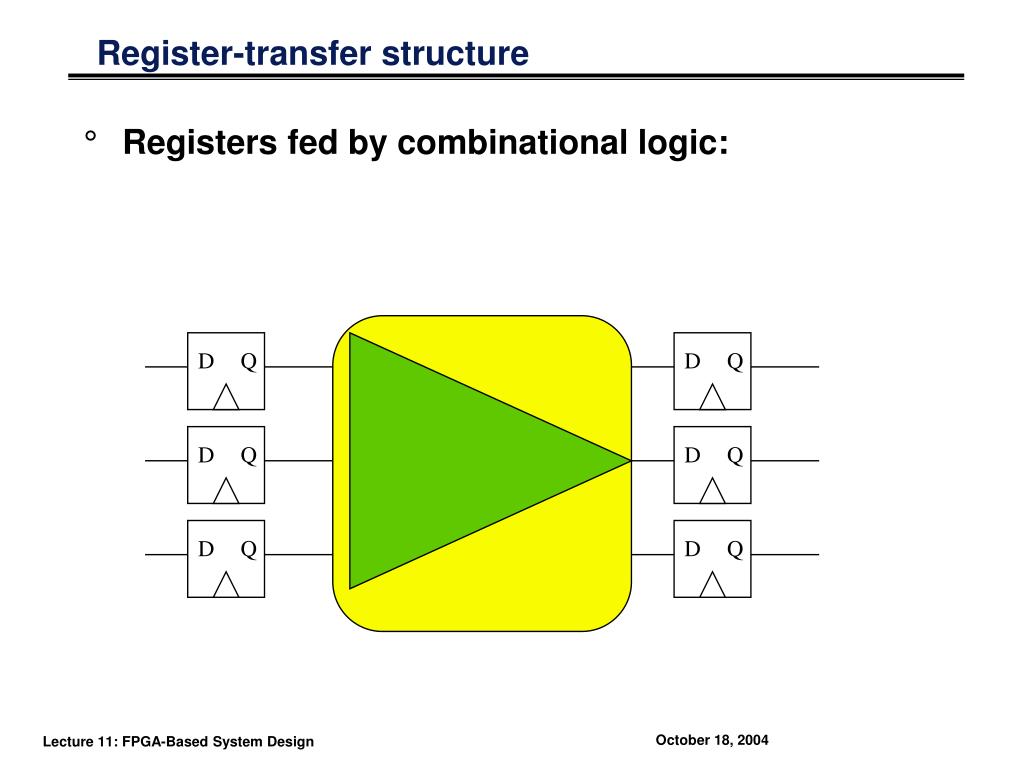 Register-transfer structure

° Registers fed by combinational logic:

D Q
D Q
D Q

D Q
D Q
D Q

Lecture 11: FPGA-Based System Design

October 18, 2004